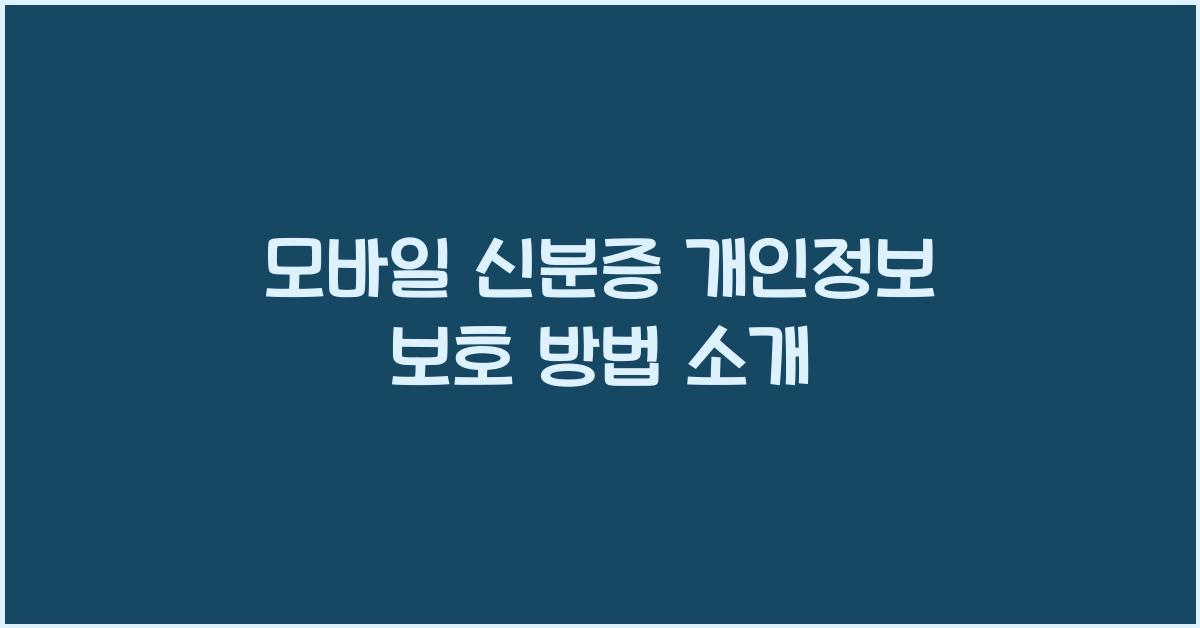 모바일 신분증 개인정보 보호 방법 소개